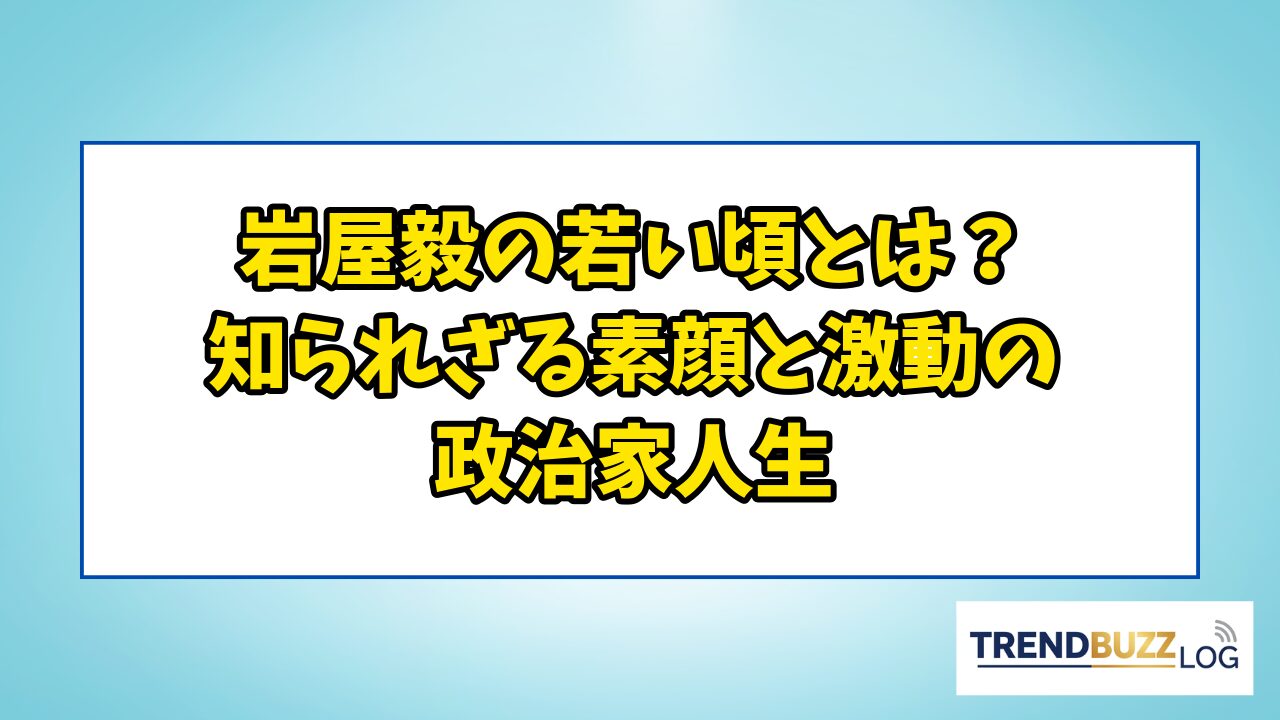 岩屋毅の若い頃とは？
知られざる素顔と激動の
政治家人生

TRENDBUZZ LOG